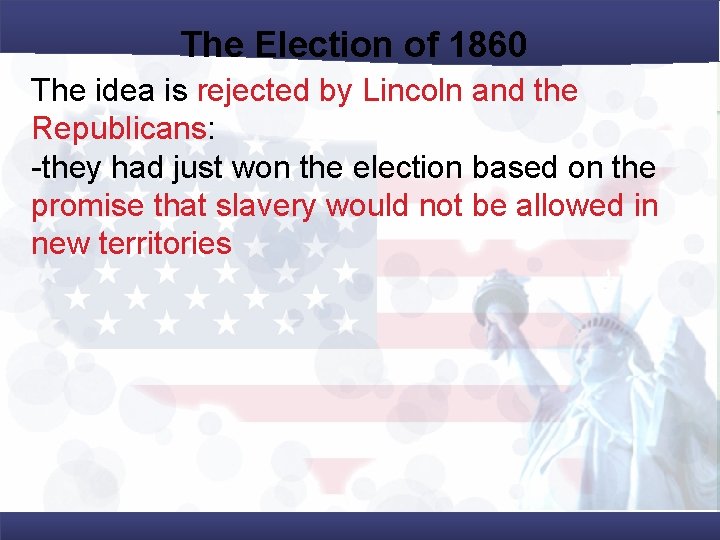 The Election of 1860

The idea is rejected by Lincoln and the Republicans:
-they had just won the election based on the promise that slavery would not be allowed in new territories